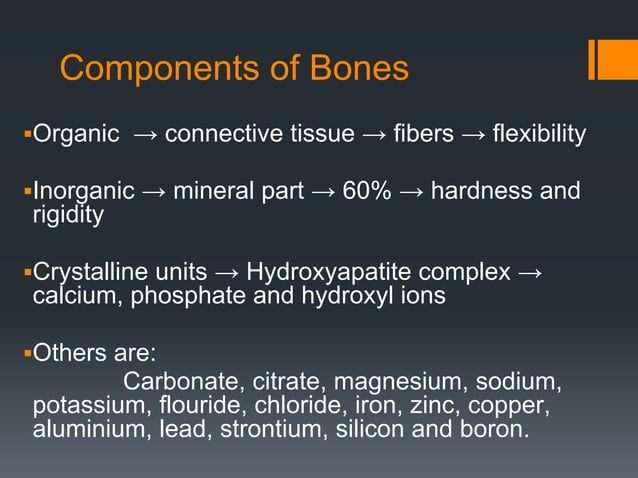 Components of Bones

▪Organic → connective tissue → fibers → flexibility

▪Inorganic → mineral part → 60% → hardness and rigidity

▪Crystalline units → Hydroxyapatite complex → calcium, phosphate and hydroxyl ions

▪Others are:
Carbonate, citrate, magnesium, sodium, potassium, flouride, chloride, iron, zinc, copper, aluminium, lead, strontium, silicon and boron.